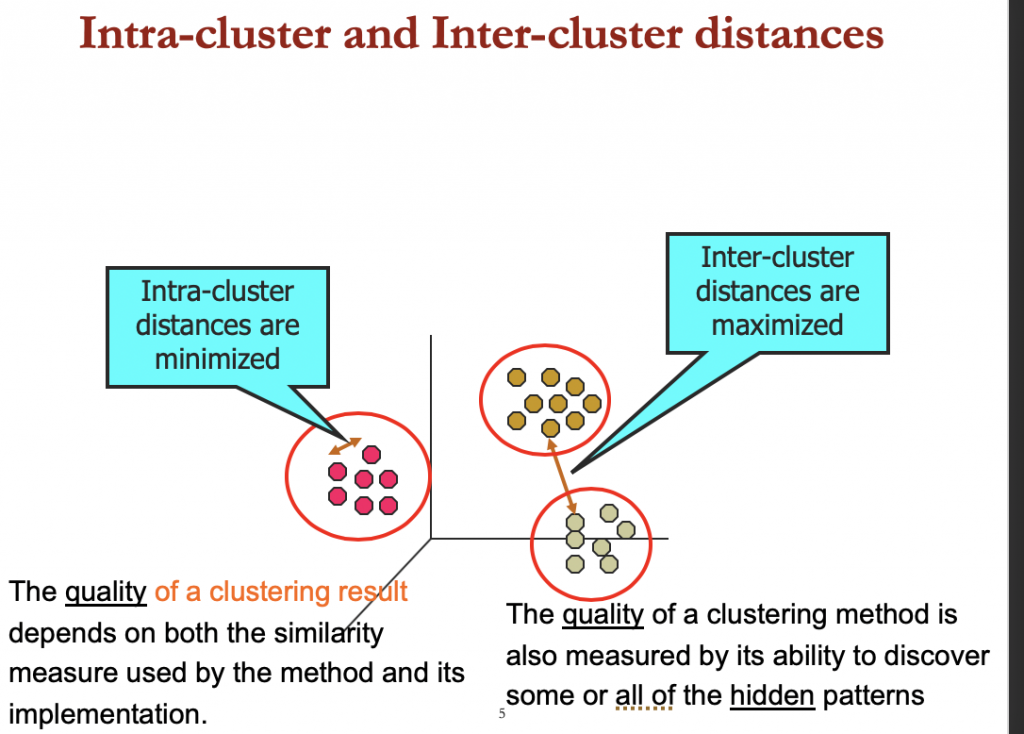 Intra-cluster and Inter-cluster distances

Intra-cluster distances are minimized

Inter-cluster distances are maximized

The quality of a clustering result depends on both the similarity measure used by the method and its implementation.

The quality of a clustering method is also measured by its ability to discover some or all of the hidden patterns

5